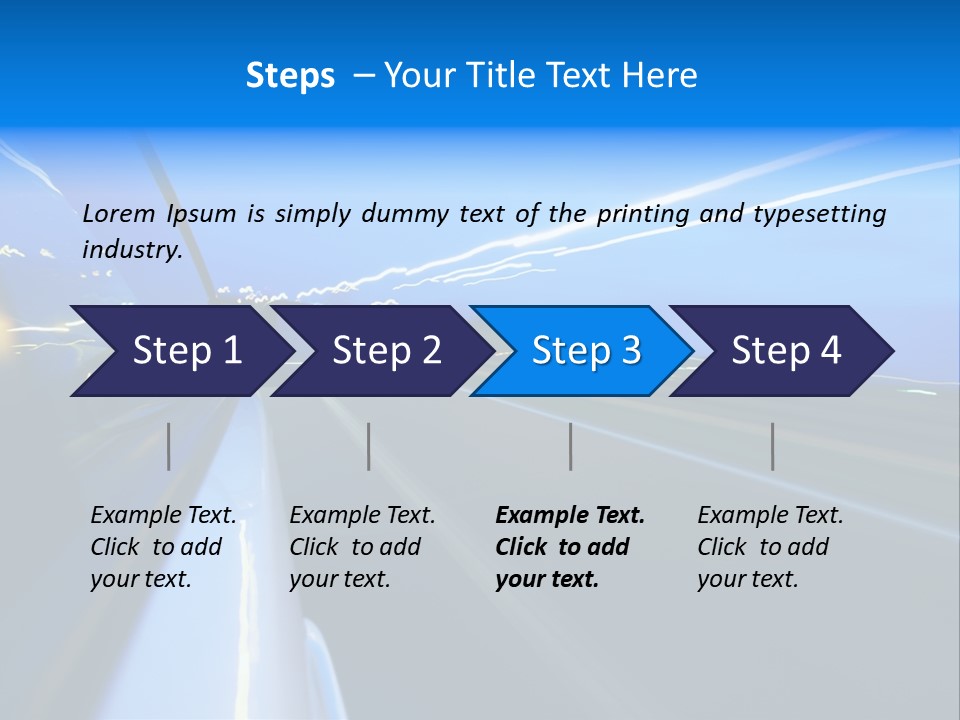 Steps – Your Title Text Here

Lorem Ipsum is simply dummy text of the printing and typesetting industry.

Step 1

Step 2

Step 3

Step 4

Example Text. Click to add your text.

Example Text. Click to add your text.

Example Text. Click to add your text.

Example Text. Click to add your text.